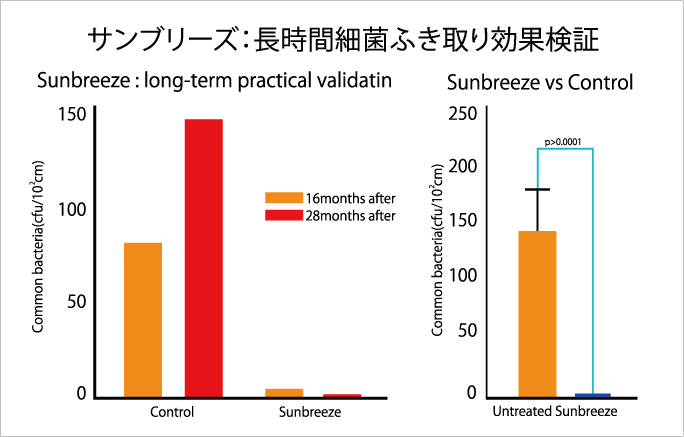 サンブリーズ：長時間細菌ふき取り効果検証

Sunbreeze : long-term practical validatin

150
100
50
0

Common bacteria(cfu/$10^2$cm)

16months after
28months after

Control
Sunbreeze

Sunbreeze vs Control

250
200
150
100
50
0

Common bacteria(cfu/$10^2$cm)

p>0.0001

Untreated Sunbreeze